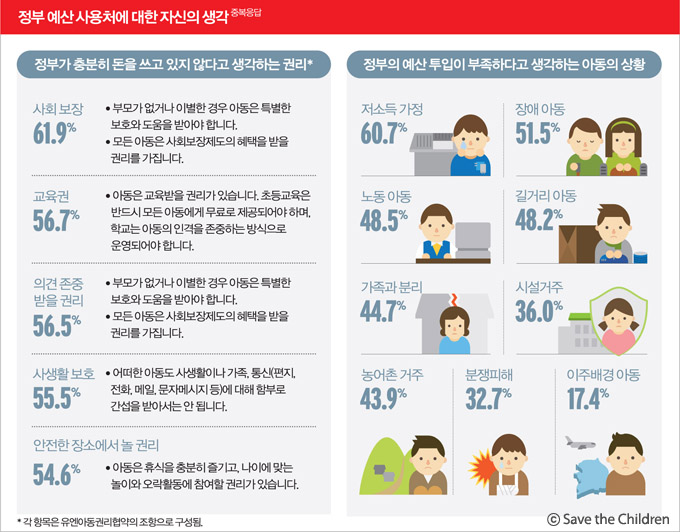 정부 예산 사용처에 대한 자신의 생각 중복응답

정부가 충분히 돈을 쓰고 있지 않다고 생각하는 권리*

사회 보장
61.9%
• 부모가 없거나 이별한 경우 아동은 특별한 보호와 도움을 받아야 합니다.
• 모든 아동은 사회보장제도의 혜택을 받을 권리를 가집니다.

교육권
56.7%
• 아동은 교육받을 권리가 있습니다. 초등교육은 반드시 모든 아동에게 무료로 제공되어야 하며, 학교는 아동의 인격을 존중하는 방식으로 운영되어야 합니다.

의견 존중 받을 권리
56.5%
• 부모가 없거나 이별한 경우 아동은 특별한 보호와 도움을 받아야 합니다.
• 모든 아동은 사회보장제도의 혜택을 받을 권리를 가집니다.

사생활 보호
55.5%
• 어떠한 아동도 사생활이나 가족, 통신(편지, 전화, 메일, 문자메시지 등)에 대해 함부로 간섭을 받아서는 안 됩니다.

안전한 장소에서 놀 권리
54.6%
• 아동은 휴식을 충분히 즐기고, 나이에 맞는 놀이와 오락활동에 참여할 권리가 있습니다.

* 각 항목은 유엔아동권리협약의 조항으로 구성됨.

정부의 예산 투입이 부족하다고 생각하는 아동의 상황

저소득 가정
60.7%

장애 아동
51.5%

노동 아동
48.5%

길거리 아동
48.2%

가족과 분리
44.7%

시설거주
36.0%

농어촌 거주
43.9%

분쟁피해
32.7%

이주배경 아동
17.4%

© Save the Children